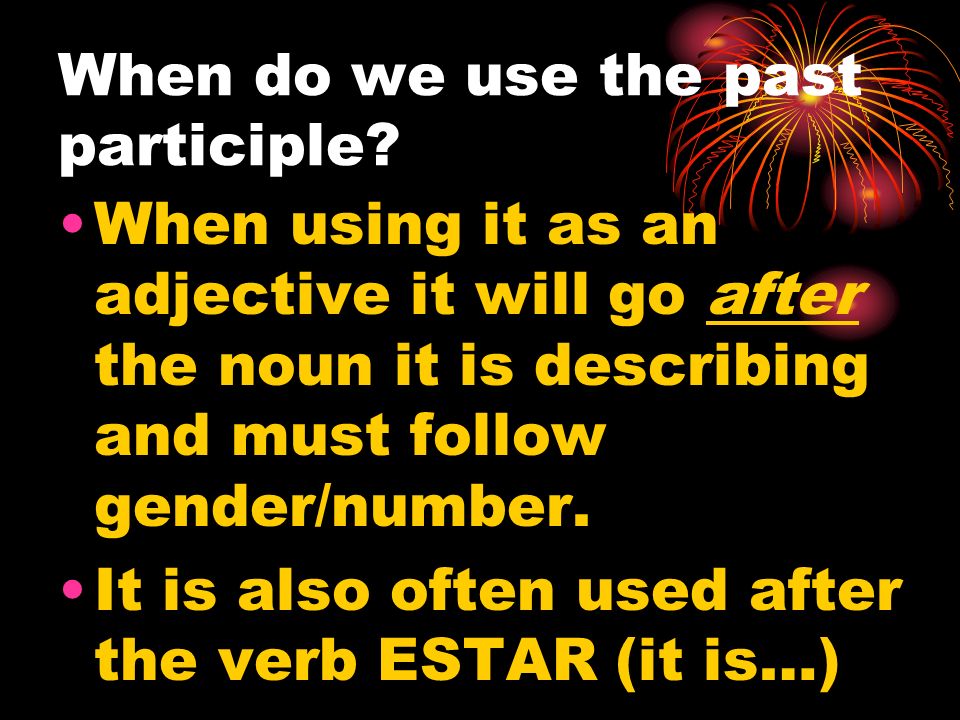 When do we use the past participle?

• When using it as an adjective it will go after the noun it is describing and must follow gender/number.

• It is also often used after the verb ESTAR (it is…)